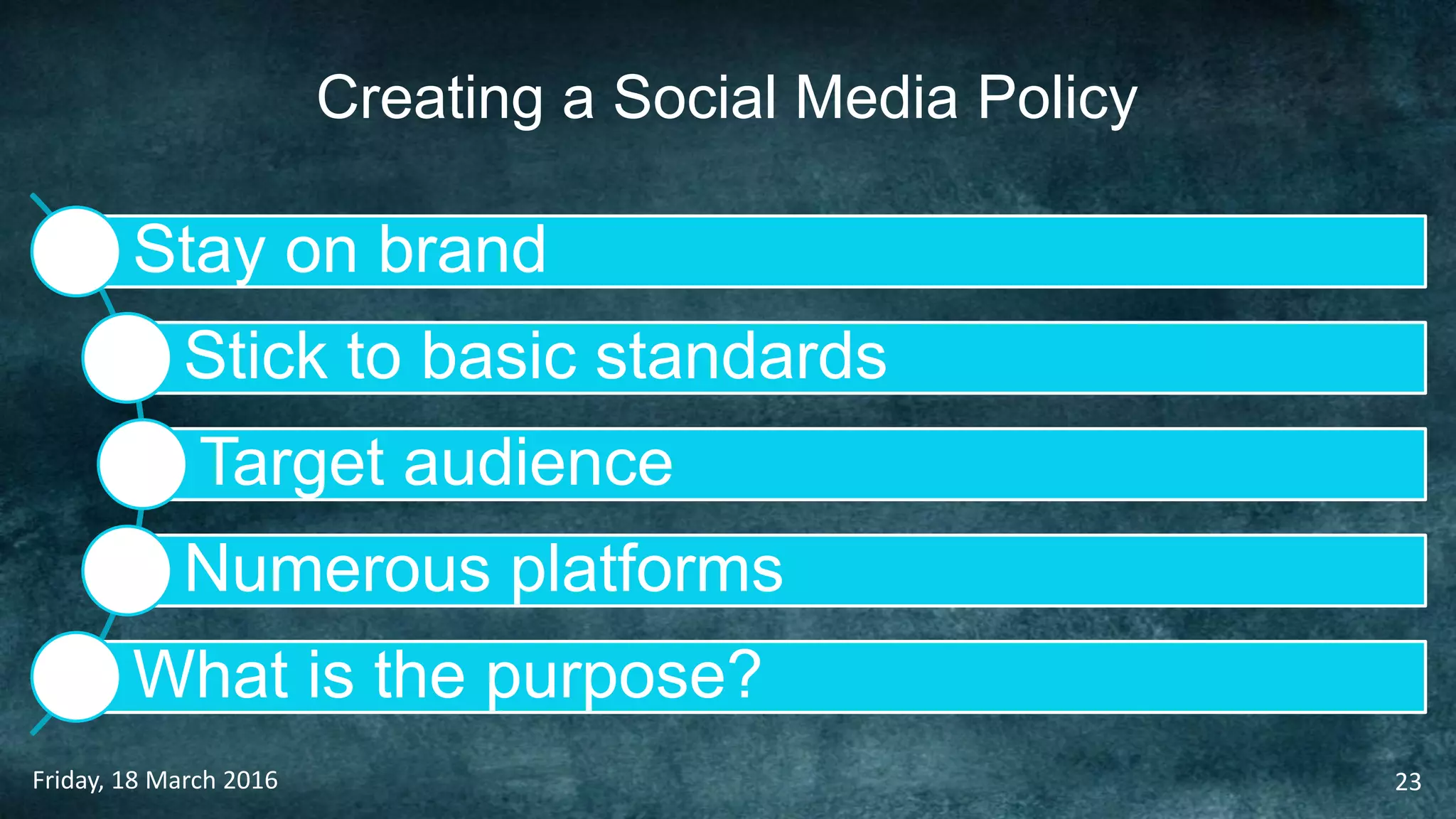 Creating a Social Media Policy

Stay on brand

Stick to basic standards

Target audience

Numerous platforms

What is the purpose?

Friday, 18 March 2016

23